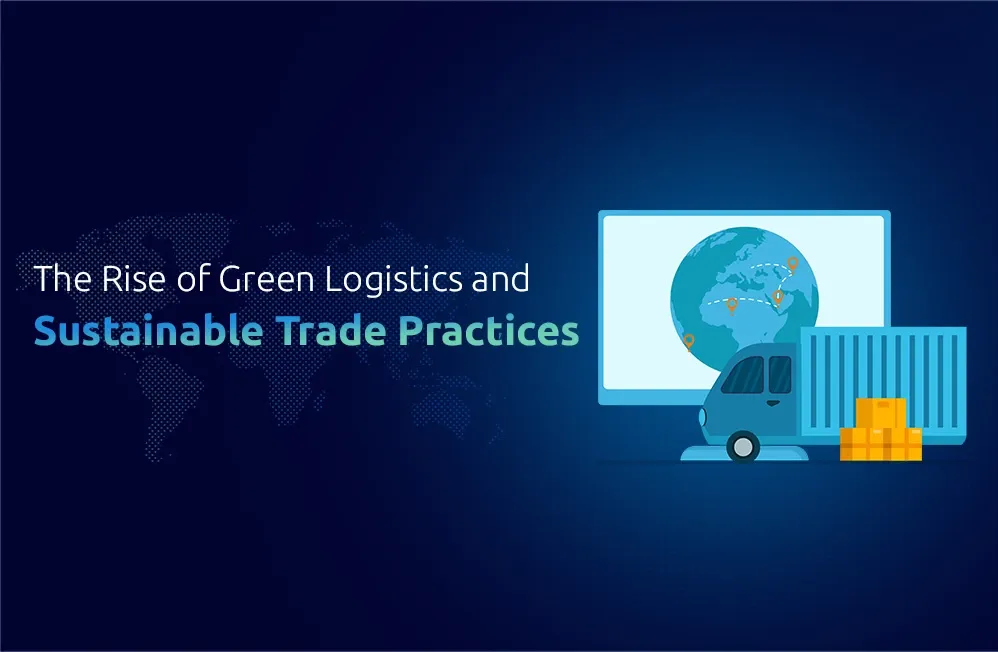 The Rise of Green Logistics and
Sustainable Trade Practices